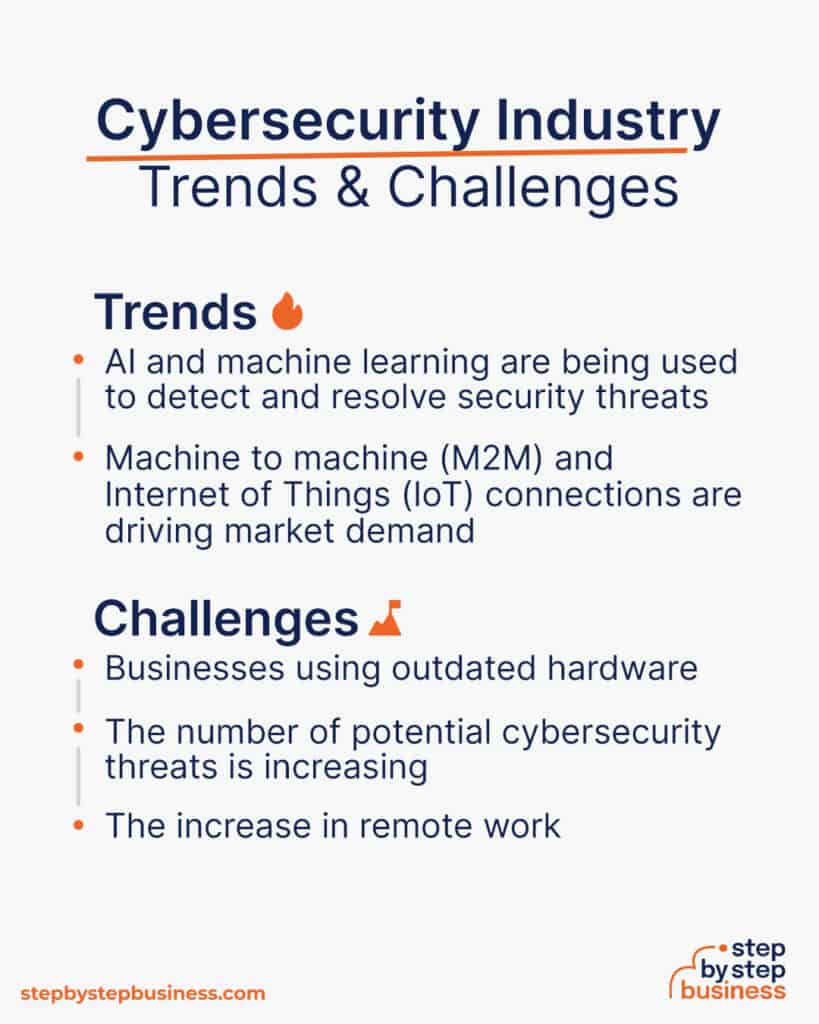 Cybersecurity Industry
Trends & Challenges

Trends

• AI and machine learning are being used to detect and resolve security threats

• Machine to machine (M2M) and Internet of Things (IoT) connections are driving market demand

Challenges

• Businesses using outdated hardware

• The number of potential cybersecurity threats is increasing

• The increase in remote work

stepbystepbusiness.com

step by step business